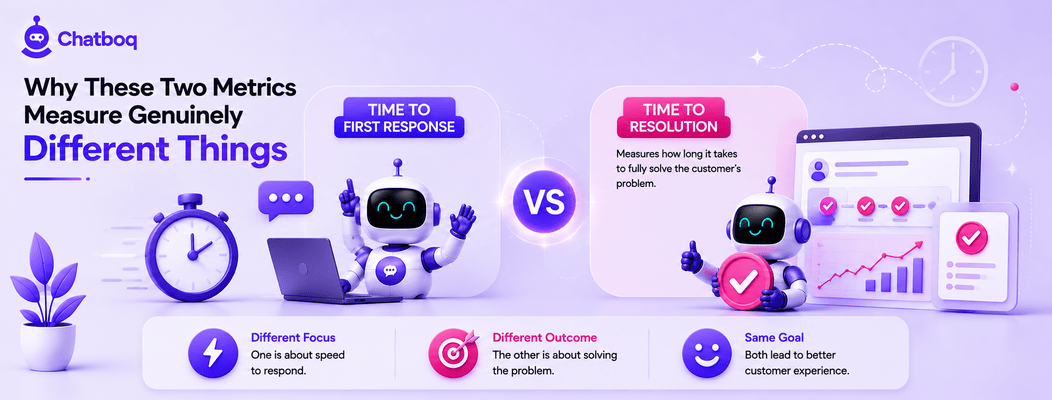 Chatboq

Why These Two Metrics Measure Genuinely Different Things

TIME TO FIRST RESPONSE

VS

TIME TO RESOLUTION

Measures how long it takes to fully solve the customer's problem.

Different Focus
One is about speed to respond.

Different Outcome
The other is about solving the problem.

Same Goal
Both lead to better customer experience.